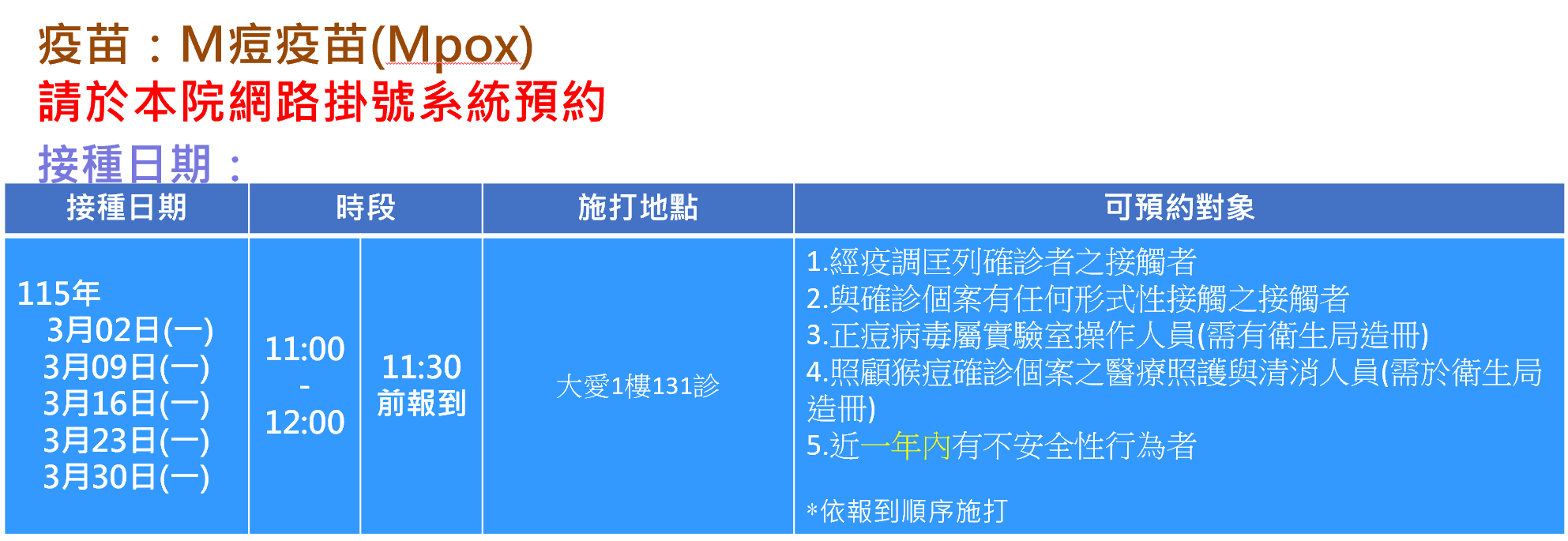 疫苗：M痘疫苗(Mpox)
請於本院網路掛號系統預約
接種日期：

| 接種日期 | 時段 | | 施打地點 | 可預約對象 |
|---|---|---|---|---|
| 115年 3月02日(一) 3月09日(一) 3月16日(一) 3月23日(一) 3月30日(一) | 11:00 - 12:00 | 11:30 前報到 | 大愛1樓131診 | 1.經疫調匡列確診者之接觸者 2.與確診個案有任何形式性接觸之接觸者 3.正痘病毒屬實驗室操作人員(需有衛生局造冊) 4.照顧猴痘確診個案之醫療照護與清消人員(需於衛生局造冊) 5.近一年內有不安全性行為者 ＊依報到順序施打 |